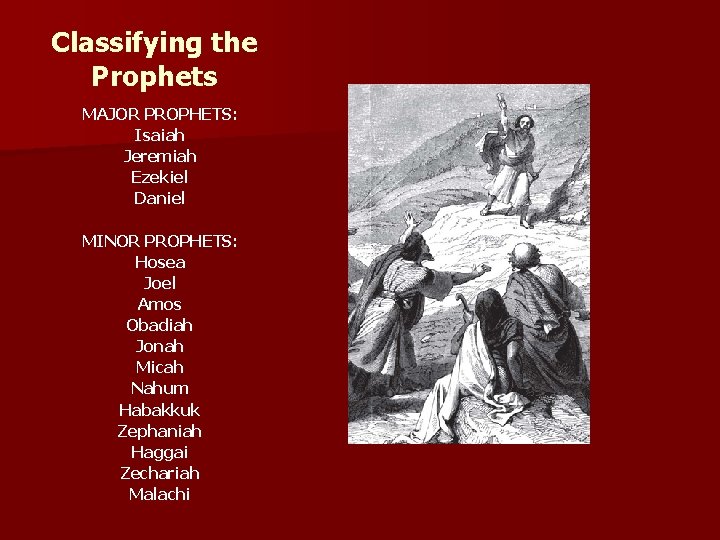 Classifying the Prophets

MAJOR PROPHETS:
Isaiah
Jeremiah
Ezekiel
Daniel

MINOR PROPHETS:
Hosea
Joel
Amos
Obadiah
Jonah
Micah
Nahum
Habakkuk
Zephaniah
Haggai
Zechariah
Malachi